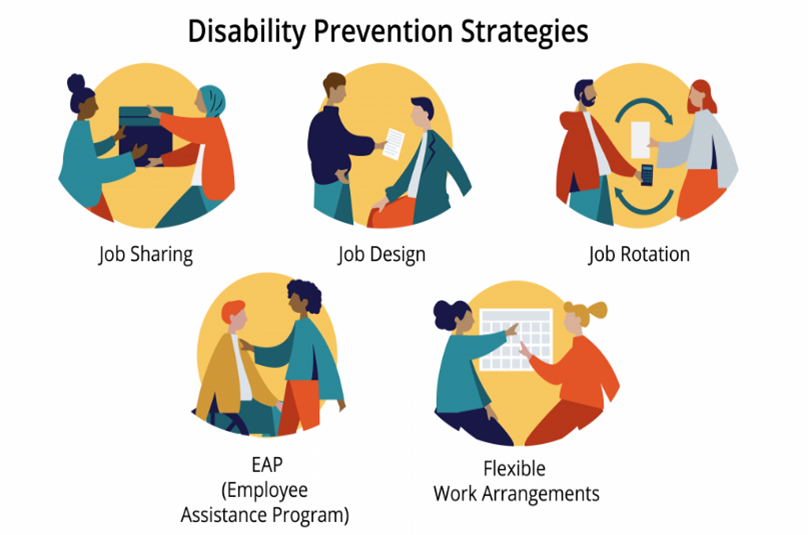 Disability Prevention Strategies

Job Sharing

Job Design

Job Rotation

EAP (Employee Assistance Program)

Flexible Work Arrangements